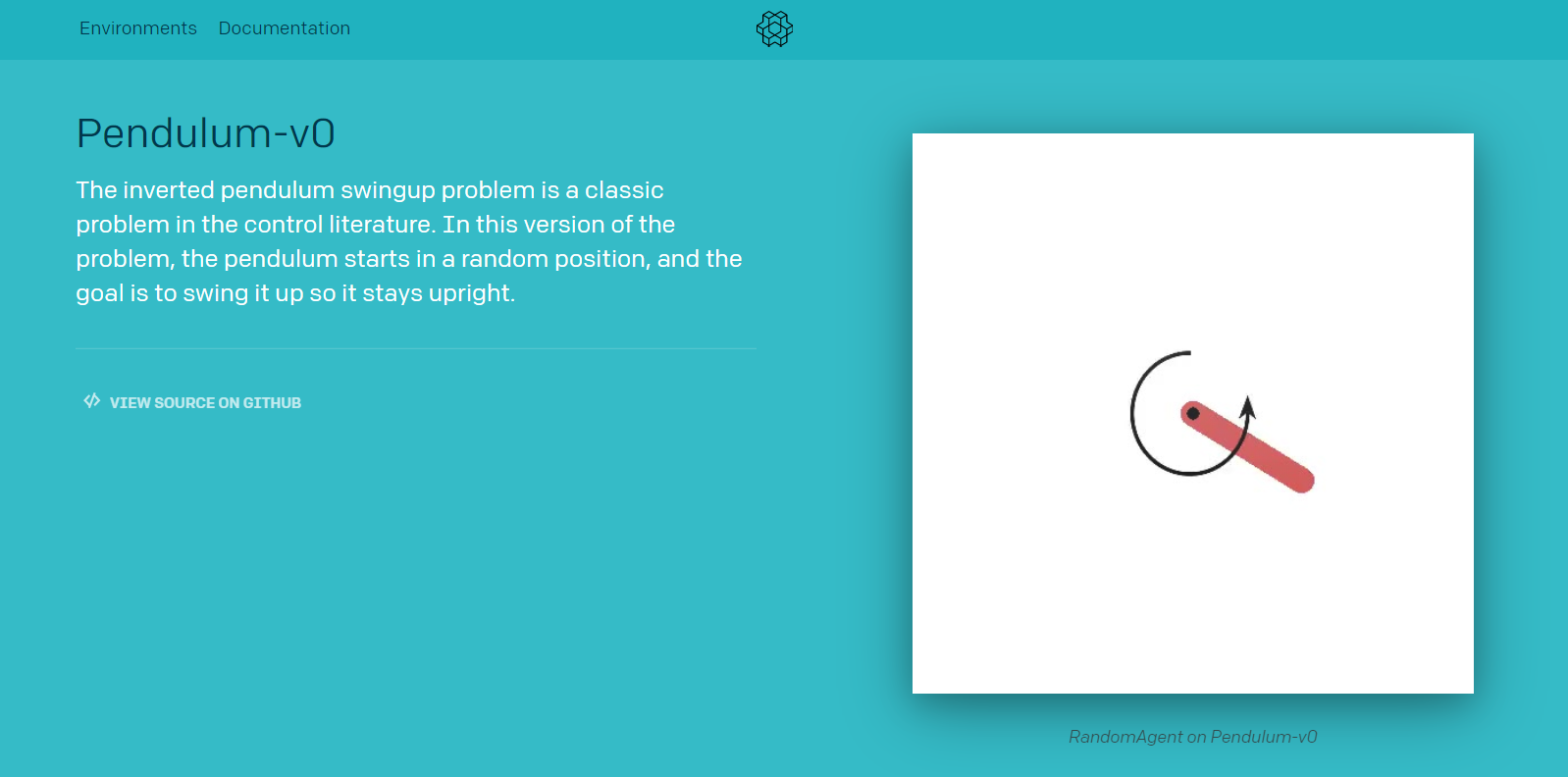 Environments Documentation

Pendulum-v0

The inverted pendulum swingup problem is a classic problem in the control literature. In this version of the problem, the pendulum starts in a random position, and the goal is to swing it up so it stays upright.

VIEW SOURCE ON GITHUB

RandomAgent on Pendulum-v0